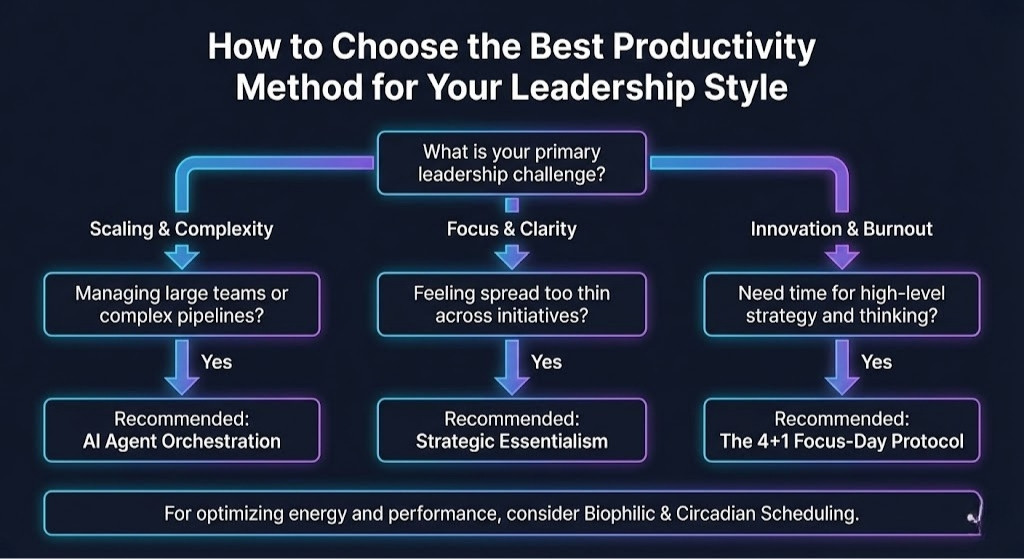 How to Choose the Best Productivity Method for Your Leadership Style

What is your primary leadership challenge?

Scaling & Complexity

Managing large teams or complex pipelines?

Yes

Recommended:
AI Agent Orchestration

Focus & Clarity

Feeling spread too thin across initiatives?

Yes

Recommended:
Strategic Essentialism

Innovation & Burnout

Need time for high-level strategy and thinking?

Yes

Recommended:
The 4+1 Focus-Day Protocol

For optimizing energy and performance, consider Biophilic & Circadian Scheduling.